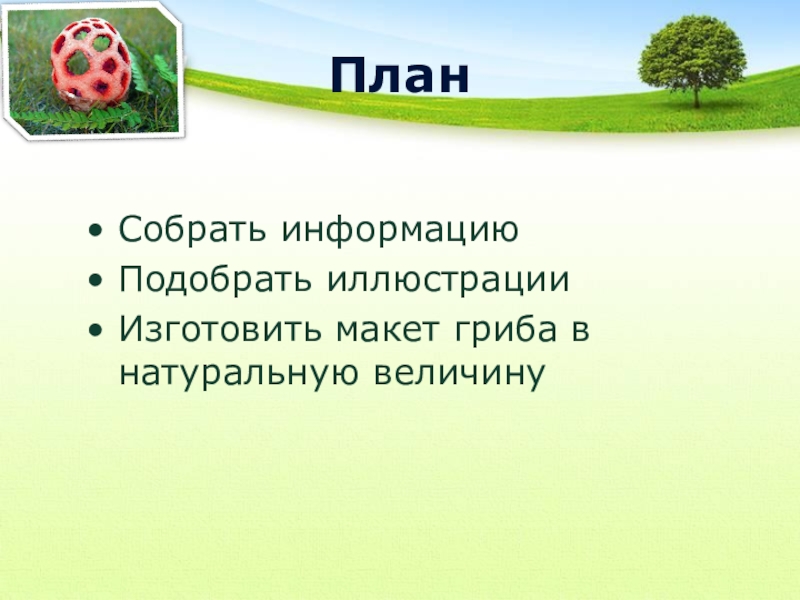 План

• Собрать информацию
• Подобрать иллюстрации
• Изготовить макет гриба в натуральную величину